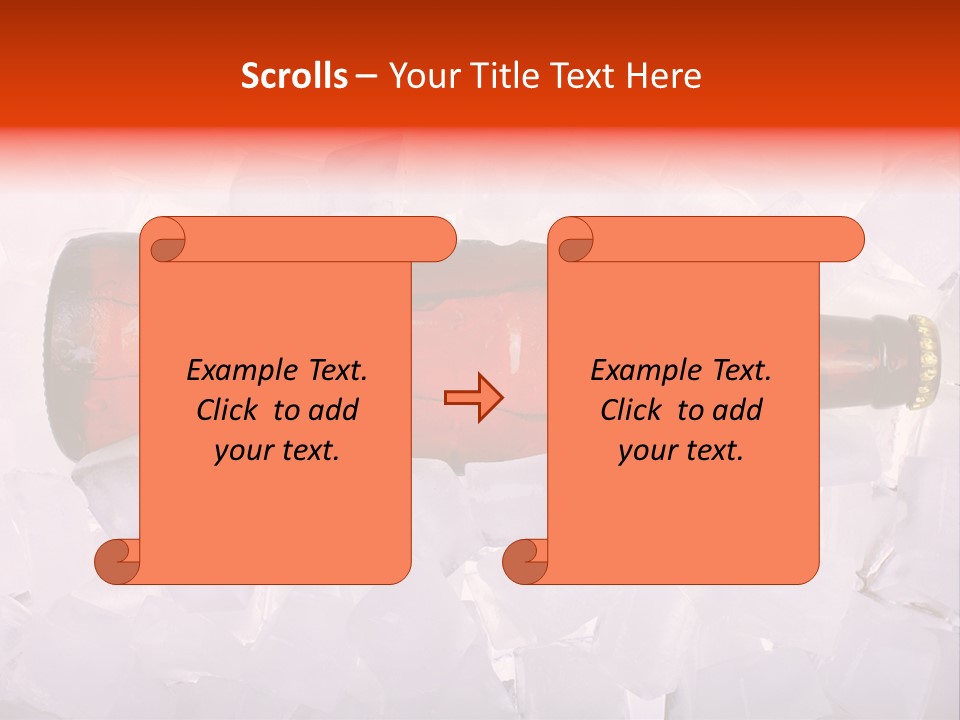 Scrolls – Your Title Text Here

Example Text. Click to add your text.

Example Text. Click to add your text.